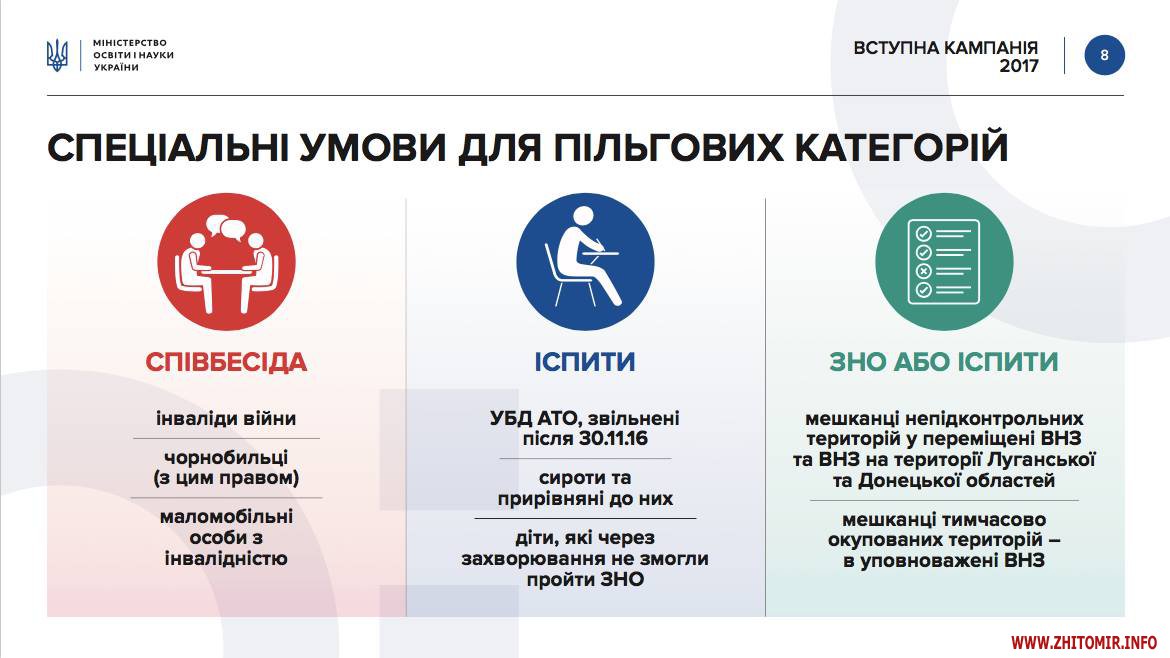 МІНІСТЕРСТВО ОСВІТИ І НАУКИ УКРАЇНИ

ВСТУПНА КАМПАНІЯ 2017

8

СПЕЦІАЛЬНІ УМОВИ ДЛЯ ПІЛЬГОВИХ КАТЕГОРІЙ

СПІВБЕСІДА

інваліди війни

чорнобильці (з цим правом)

маломобільні особи з інвалідністю

ІСПИТИ

УБД АТО, звільнені після 30.11.16

сироти та прирівняні до них

діти, які через захворювання не змогли пройти ЗНО

ЗНО АБО ІСПИТИ

мешканці непідконтрольних територій у переміщені ВНЗ та ВНЗ на території Луганської та Донецької областей

мешканці тимчасово окупованих територій – в уповноважені ВНЗ

WWW.ZHITOMIR.INFO